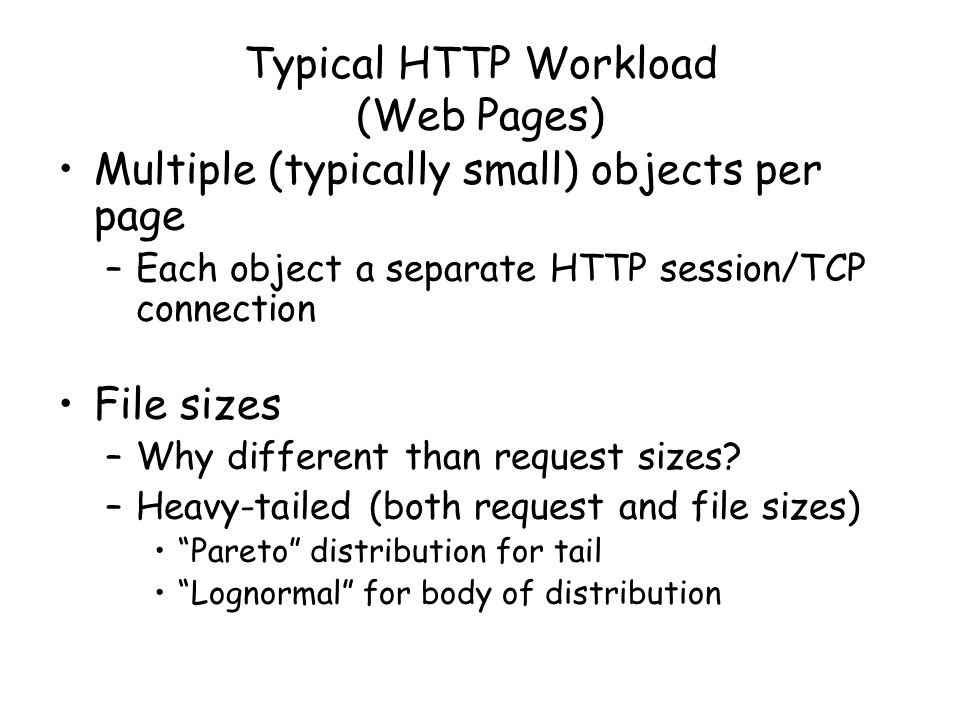 Typical HTTP Workload
(Web Pages)

• Multiple (typically small) objects per page
– Each object a separate HTTP session/TCP connection

• File sizes
– Why different than request sizes?
– Heavy-tailed (both request and file sizes)
• “Pareto” distribution for tail
• “Lognormal” for body of distribution